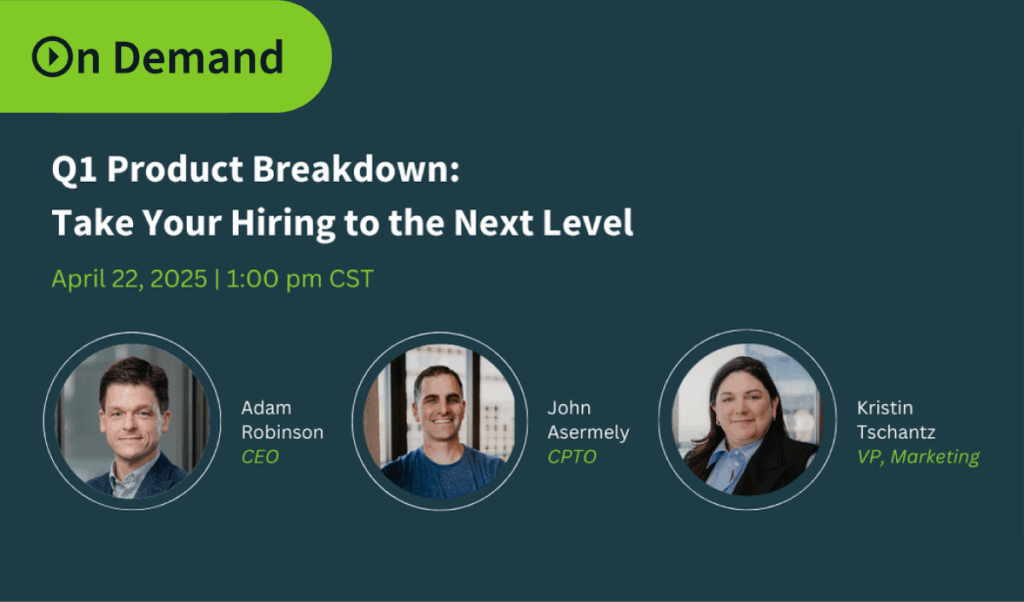 On Demand

Q1 Product Breakdown:
Take Your Hiring to the Next Level

April 22, 2025 | 1:00 pm CST

Adam Robinson
CEO

John Asermely
CPTO

Kristin Tschantz
VP, Marketing